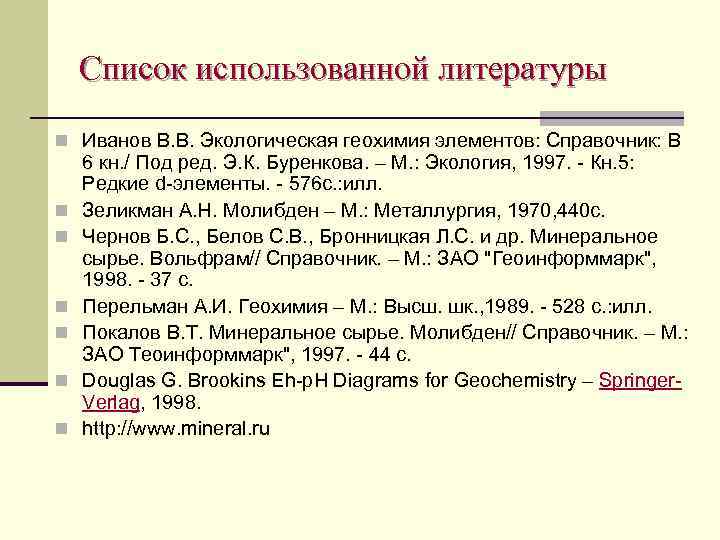 Список использованной литературы

Иванов В.В. Экологическая геохимия элементов: Справочник: В 6 кн./ Под ред. Э.К. Буренкова. – М.: Экология, 1997. - Кн.5: Редкие d-элементы. - 576с.:илл.

Зеликман А.Н. Молибден – М.: Металлургия, 1970,440с.

Чернов Б.С., Белов С.В., Бронницкая Л.С. и др. Минеральное сырье. Вольфрам// Справочник. – М.: ЗАО "Геоинформмарк", 1998. - 37 с.

Перельман А.И. Геохимия – М.: Высш. шк.,1989. - 528 с.:илл.

Покалов В.Т. Минеральное сырье. Молибден// Справочник. – М.: ЗАО Теоинформмарк", 1997. - 44 с.

Douglas G. Brookins Eh-pH Diagrams for Geochemistry – Springer-Verlag, 1998.

http://www.mineral.ru